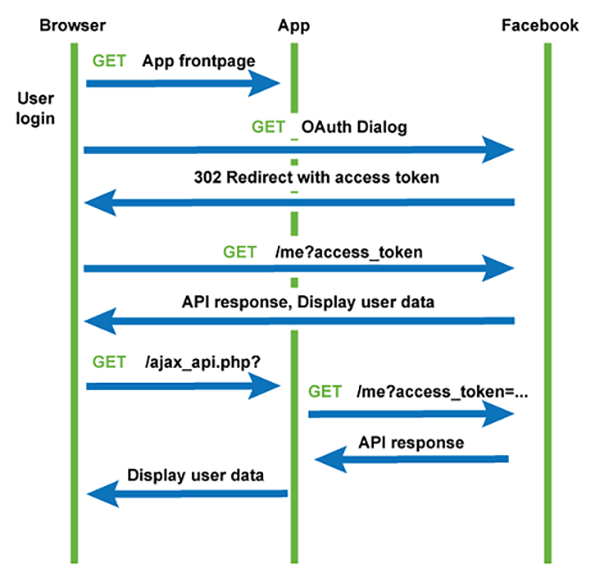 Browser
App
Facebook

GET App frontpage

User login

GET OAuth Dialog

302 Redirect with access token

GET /me?access_token

API response, Display user data

GET /ajax_api.php?

GET /me?access_token=...

API response

Display user data